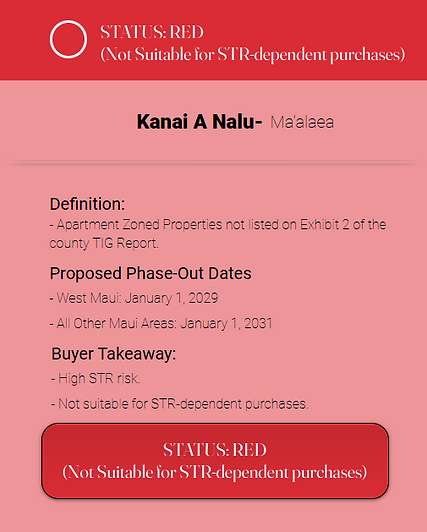 STATUS: RED
(Not Suitable for STR-dependent purchases)

Kanai A Nalu- Ma'alaea

Definition:
- Apartment Zoned Properties not listed on Exhibit 2 of the county TIG Report.

Proposed Phase-Out Dates
- West Maui: January 1, 2029
- All Other Maui Areas: January 1, 2031

Buyer Takeaway:
- High STR risk.
- Not suitable for STR-dependent purchases.

STATUS: RED
(Not Suitable for STR-dependent purchases)